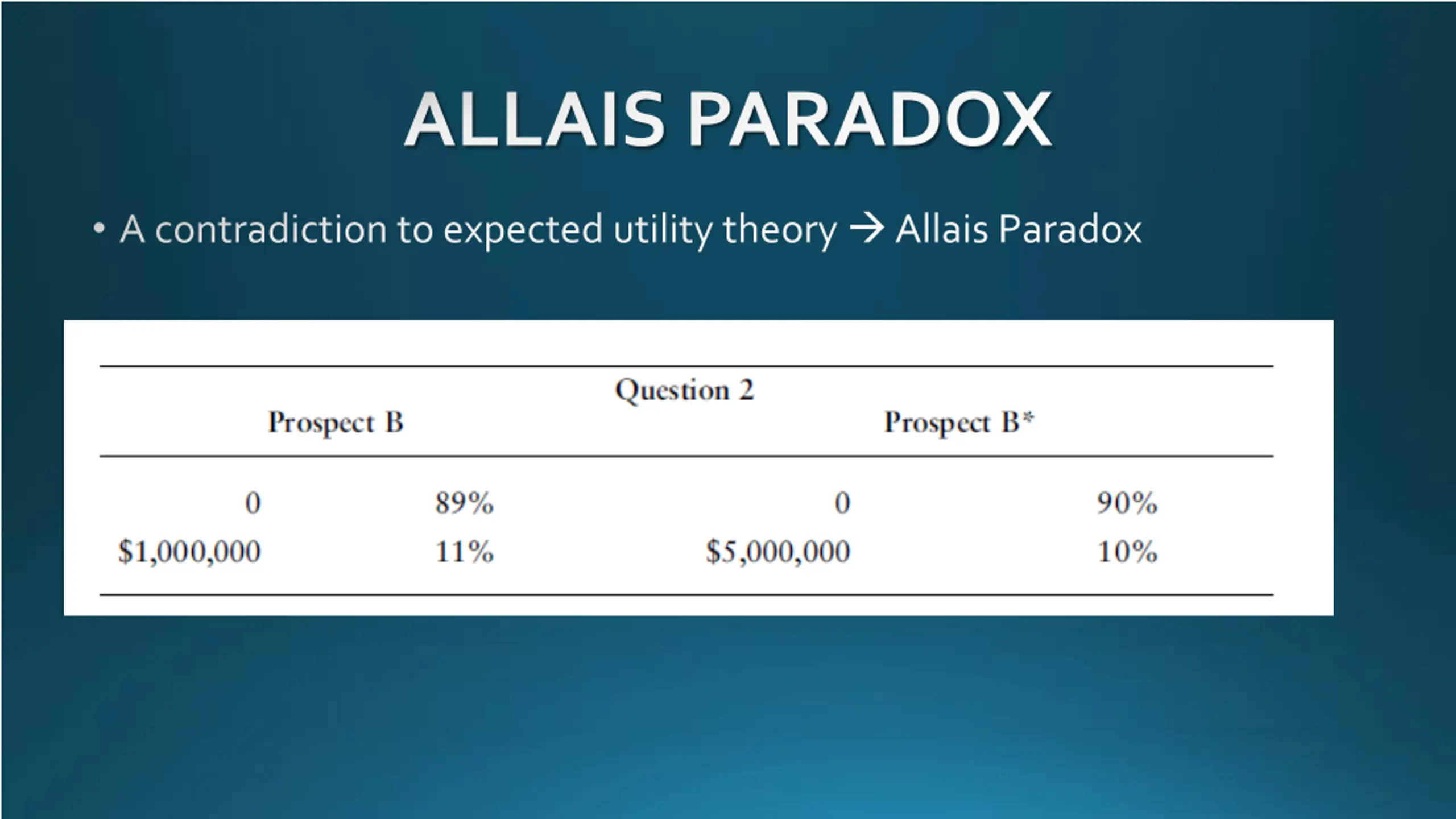 ALLAIS PARADOX

• A contradiction to expected utility theory → Allais Paradox

Question 2

| Prospect B | | Prospect B* | |
|---|---|---|---|
| 0 | 89% | 0 | 90% |
| \$1,000,000 | 11% | \$5,000,000 | 10% |